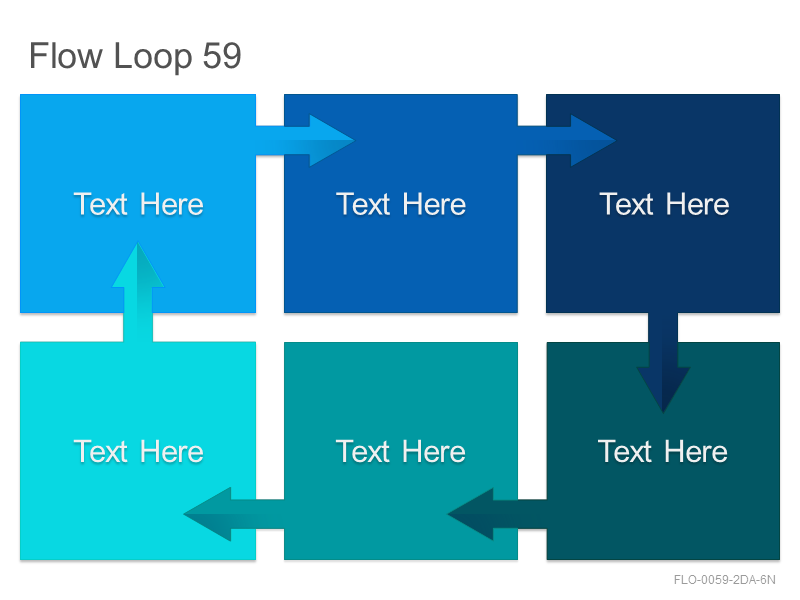 Flow Loop 59

Text Here

Text Here

Text Here

Text Here

Text Here

Text Here

FLO-0059-2DA-6N